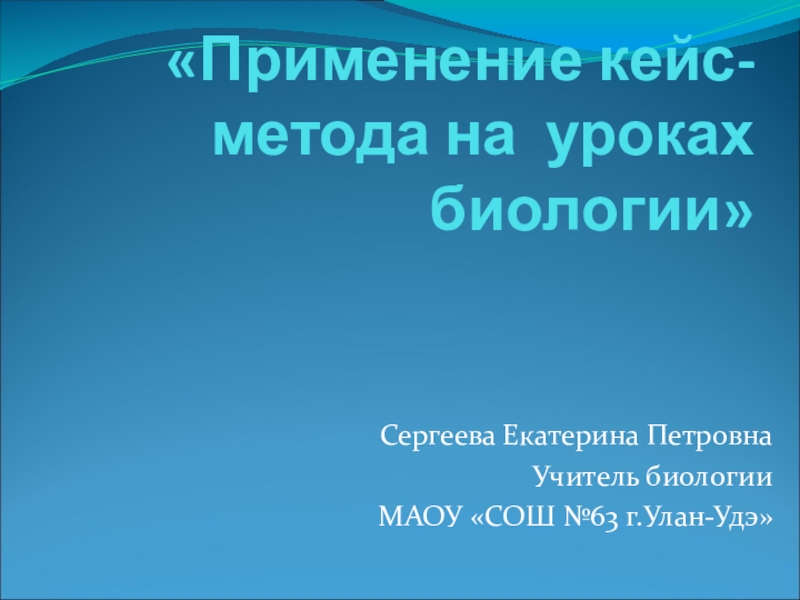 «Применение кейс-метода на уроках биологии»

Сергеева Екатерина Петровна
Учитель биологии
МАОУ «СОШ №63 г.Улан-Удэ»